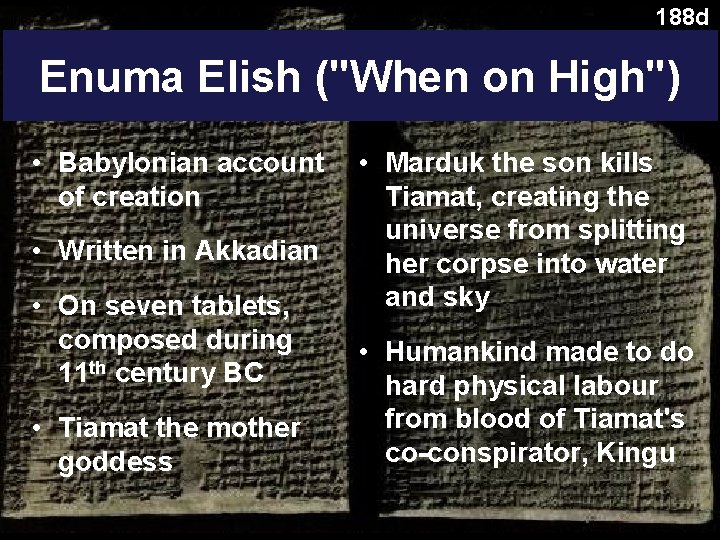 188d

Enuma Elish ("When on High")

• Babylonian account of creation

• Written in Akkadian

• On seven tablets, composed during 11$^{th}$ century BC

• Tiamat the mother goddess

• Marduk the son kills Tiamat, creating the universe from splitting her corpse into water and sky

• Humankind made to do hard physical labour from blood of Tiamat's co-conspirator, Kingu